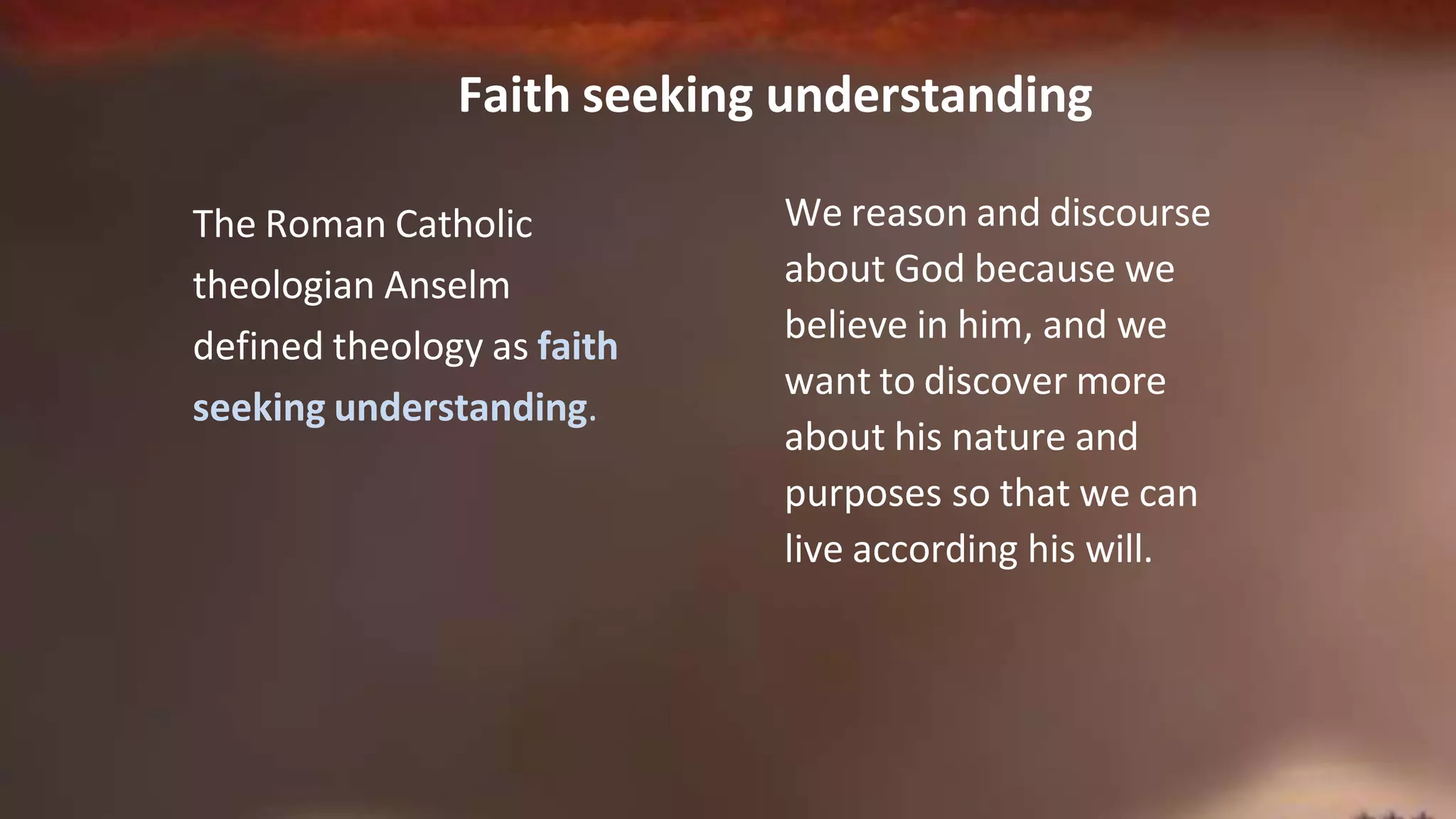 Faith seeking understanding

The Roman Catholic theologian Anselm defined theology as faith seeking understanding.

We reason and discourse about God because we believe in him, and we want to discover more about his nature and purposes so that we can live according his will.